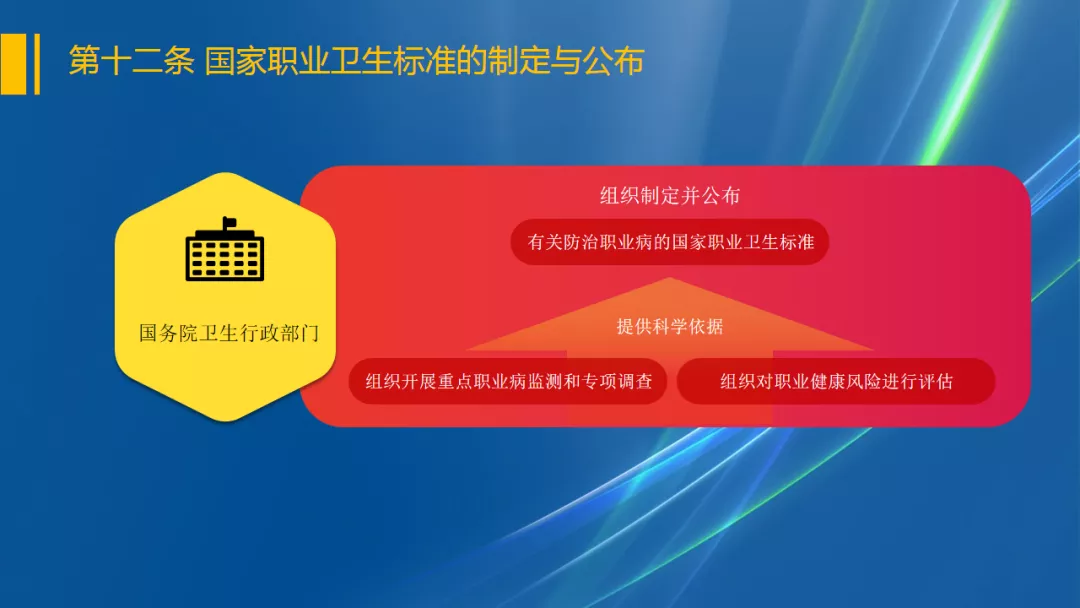 第十二条 国家职业卫生标准的制定与公布

国务院卫生行政部门

组织制定并公布

有关防治职业病的国家职业卫生标准

提供科学依据

组织开展重点职业病监测和专项调查

组织对职业健康风险进行评估